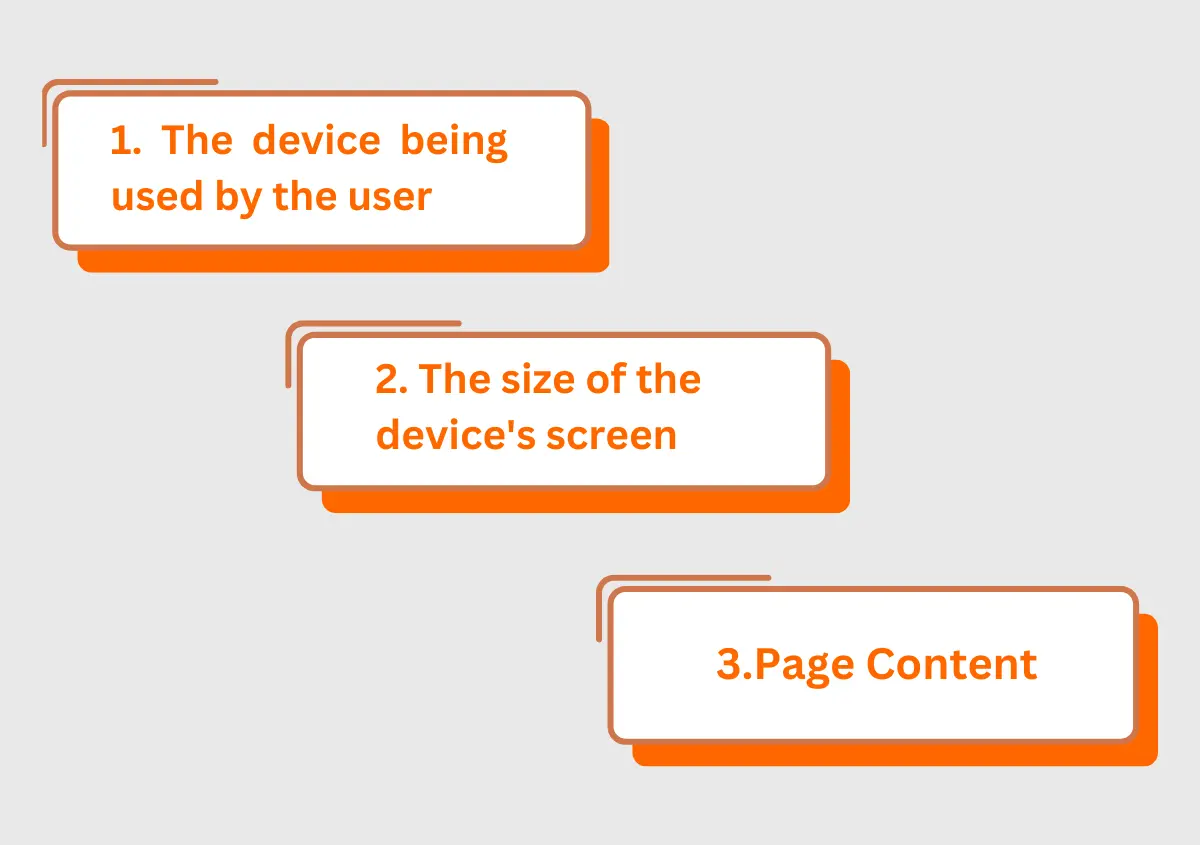 1. The device being used by the user

2. The size of the device's screen

3.Page Content